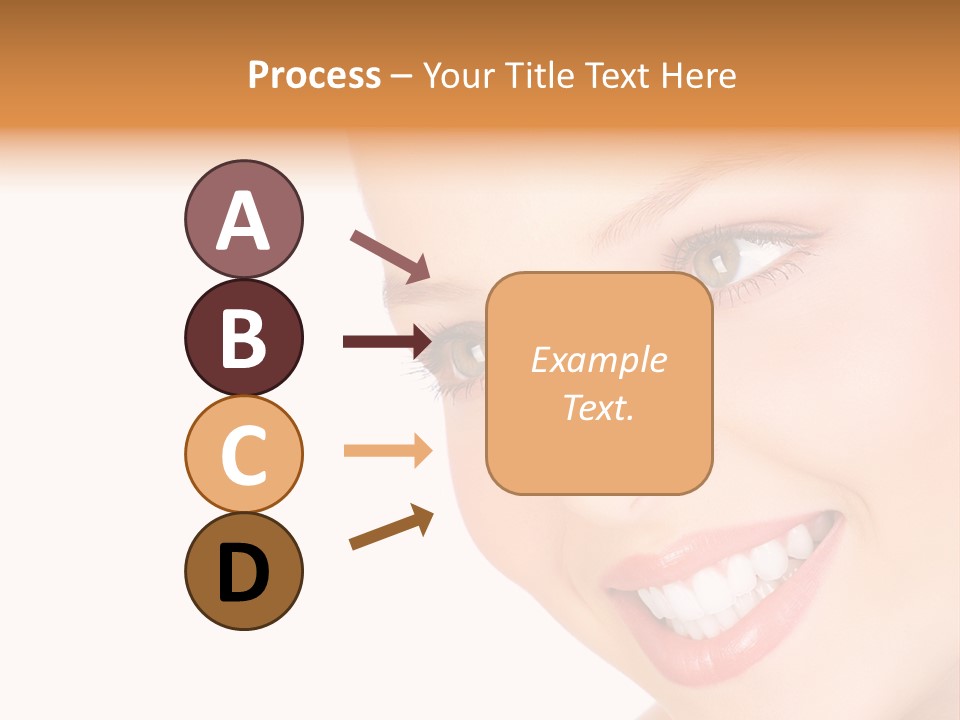 Process – Your Title Text Here

A

B

C

D

Example Text.